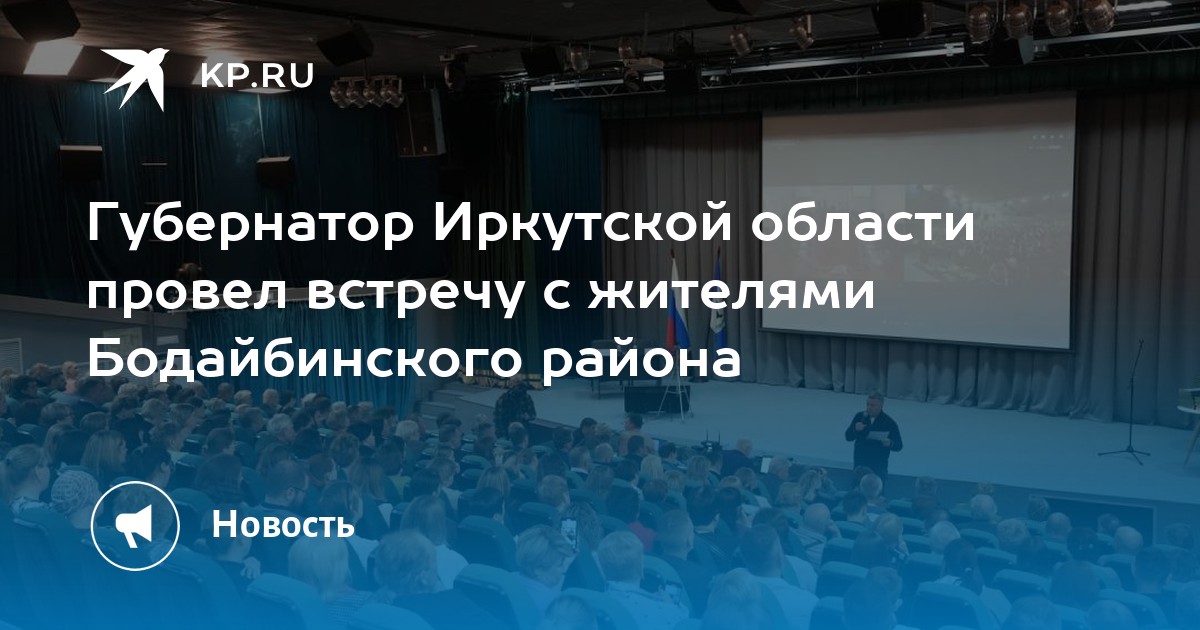 KP.RU

Губернатор Иркутской области провел встречу с жителями Бодайбинского района

Новость